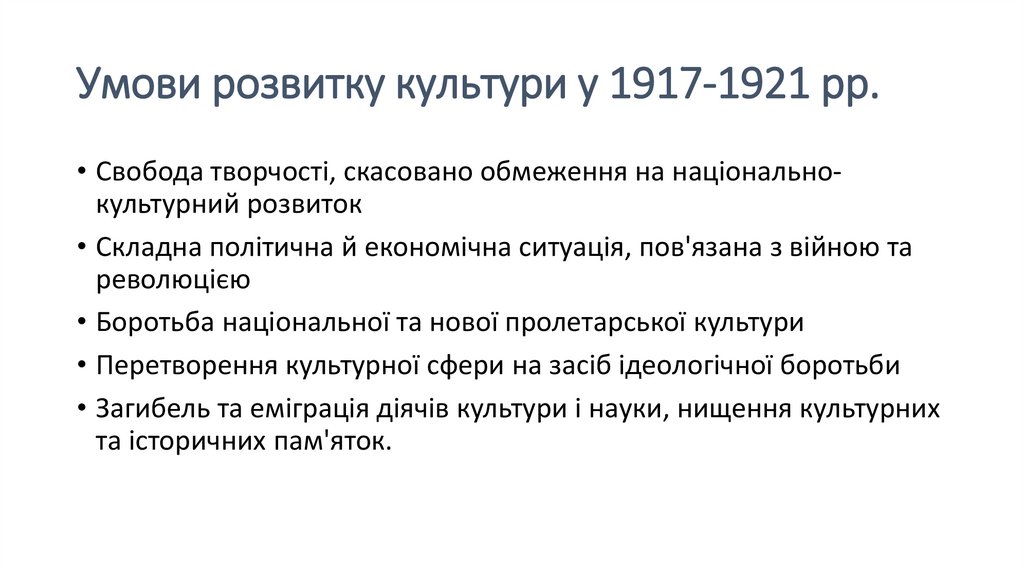 Умови розвитку культури у 1917-1921 рр.

• Свобода творчості, скасовано обмеження на національно-культурний розвиток

• Складна політична й економічна ситуація, пов'язана з війною та революцією

• Боротьба національної та нової пролетарської культури

• Перетворення культурної сфери на засіб ідеологічної боротьби

• Загибель та еміграція діячів культури і науки, нищення культурних та історичних пам'яток.